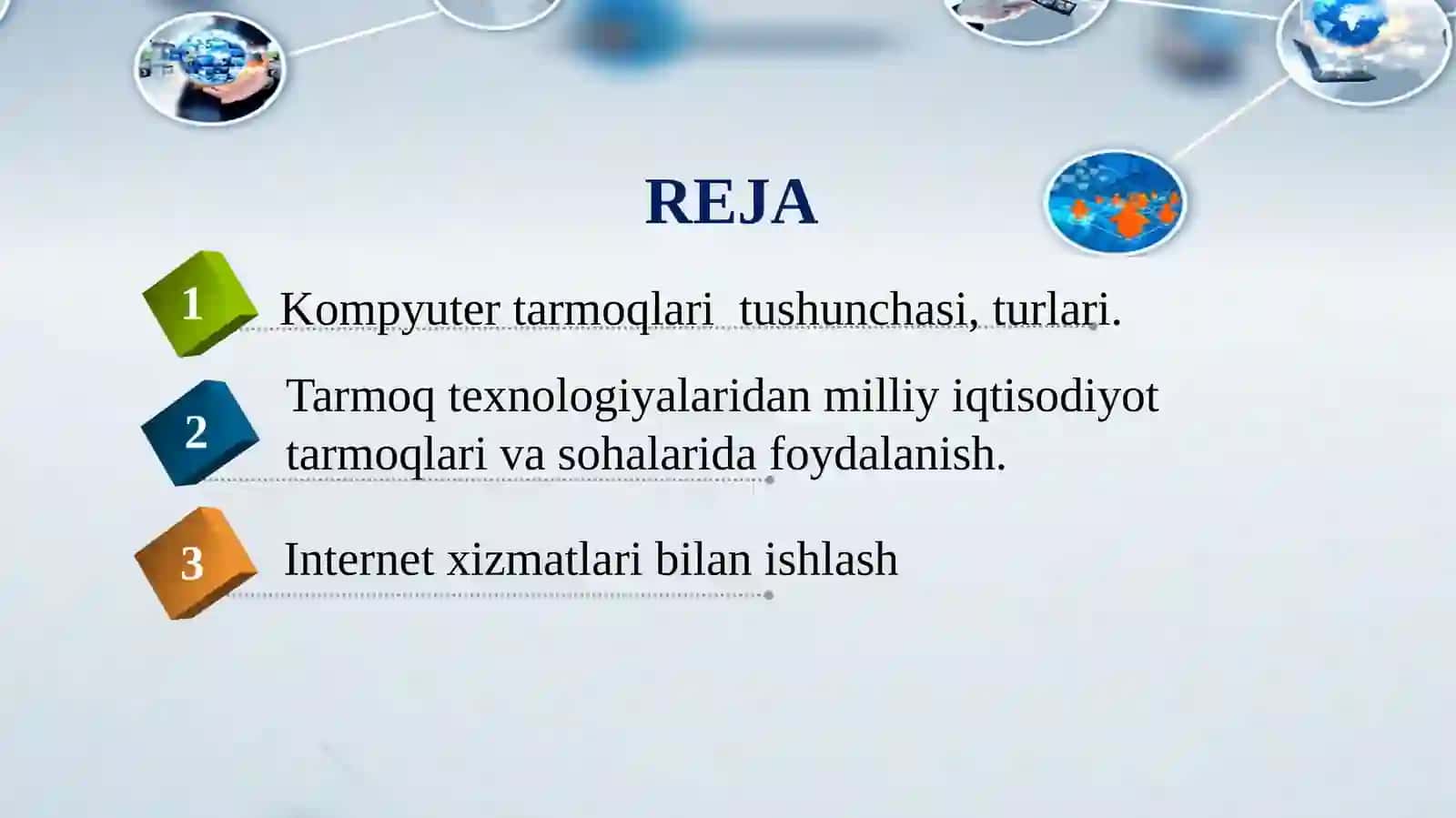 REJA

1 Kompyuter tarmoqlari tushunchasi, turlari.

2 Tarmoq texnologiyalaridan milliy iqtisodiyot tarmoqlari va sohalarida foydalanish.

3 Internet xizmatlari bilan ishlash